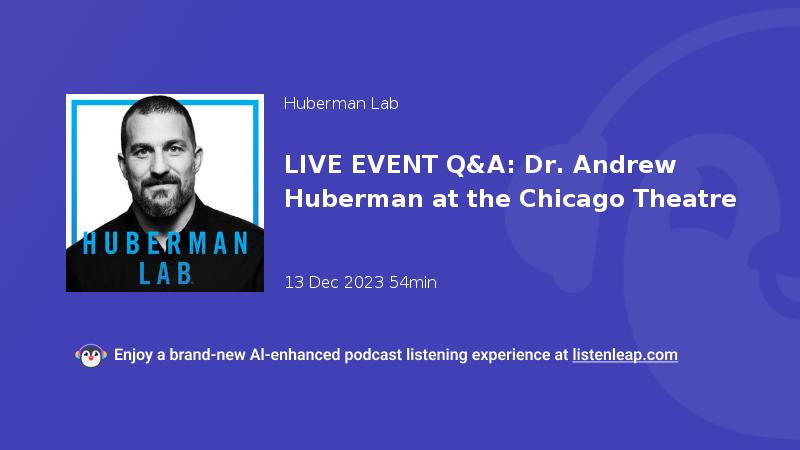 HUBERMAN LAB

Huberman Lab

LIVE EVENT Q&A: Dr. Andrew Huberman at the Chicago Theatre

13 Dec 2023 54min

Enjoy a brand-new AI-enhanced podcast listening experience at listenleap.com